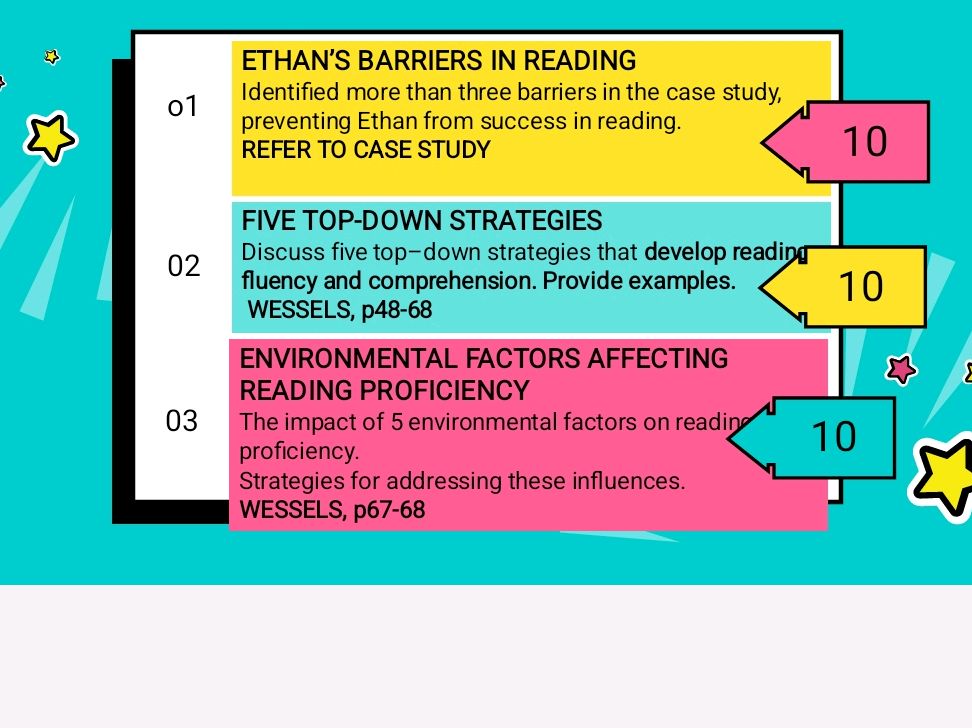 o1

ETHAN'S BARRIERS IN READING
Identified more than three barriers in the case study, preventing Ethan from success in reading.
REFER TO CASE STUDY

10

02

FIVE TOP-DOWN STRATEGIES
Discuss five top–down strategies that develop reading fluency and comprehension. Provide examples.
WESSELS, p48-68

10

03

ENVIRONMENTAL FACTORS AFFECTING READING PROFICIENCY
The impact of 5 environmental factors on reading proficiency.
Strategies for addressing these influences.
WESSELS, p67-68

10